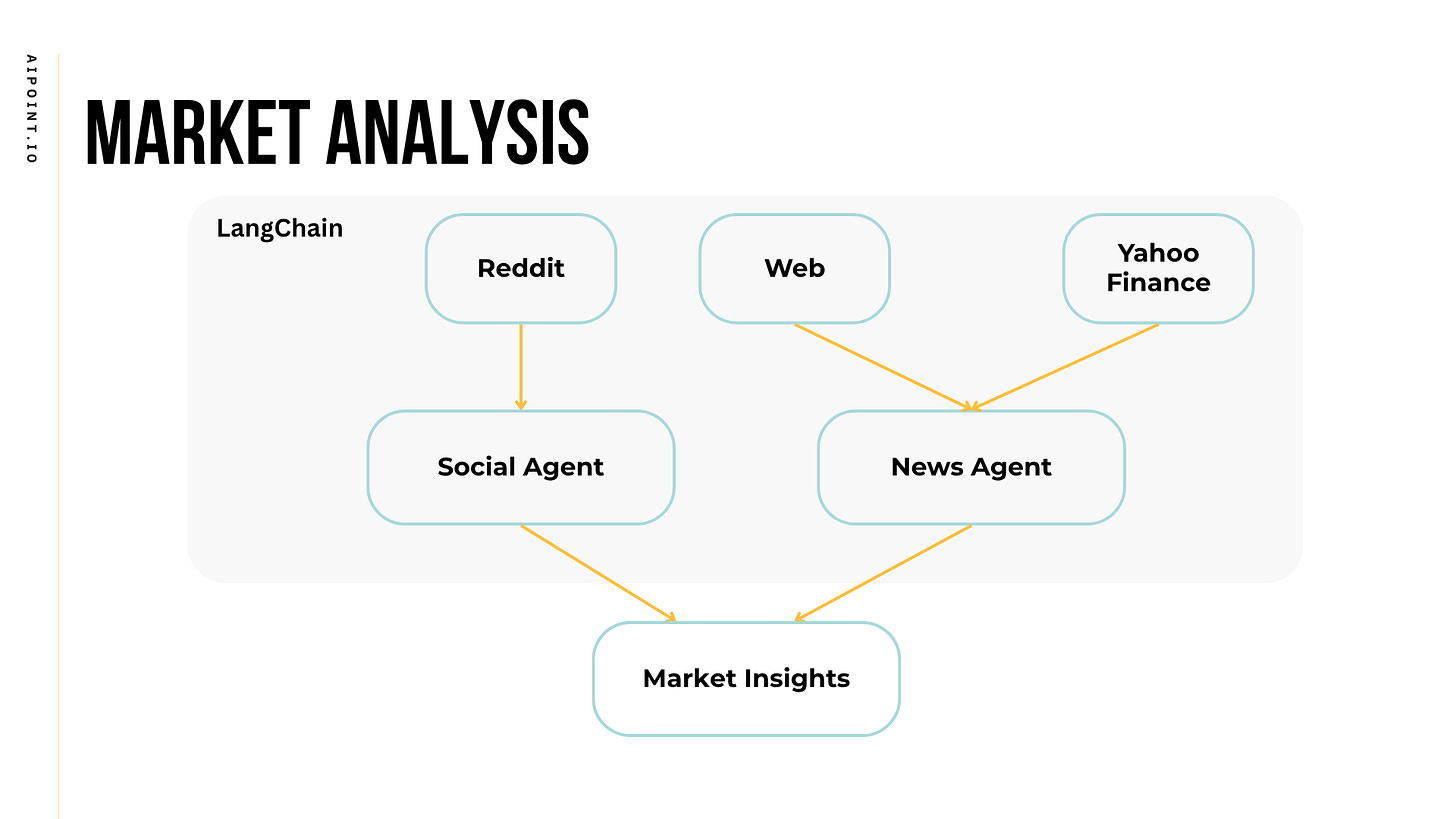 AIPOINT.IO

MARKET ANALYSIS

LangChain

Reddit

Web

Yahoo Finance

Social Agent

News Agent

Market Insights